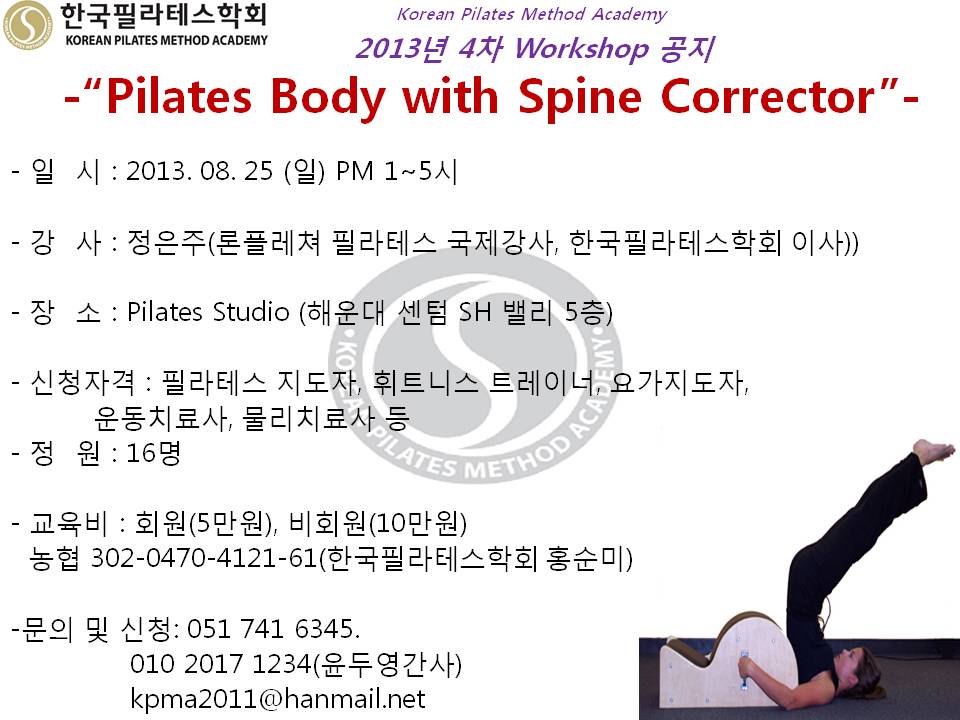 한국필라테스학회
KOREAN PILATES METHOD ACADEMY

Korean Pilates Method Academy
2013년 4차 Workshop 공지
-"Pilates Body with Spine Corrector"-

- 일 시 : 2013. 08. 25 (일) PM 1~5시

- 강 사 : 정은주(론플레쳐 필라테스 국제강사, 한국필라테스학회 이사))

- 장 소 : Pilates Studio (해운대 센텀 SH 밸리 5층)

- 신청자격 : 필라테스 지도자, 휘트니스 트레이너, 요가지도자, 운동치료사, 물리치료사 등
- 정 원 : 16명

- 교육비 : 회원(5만원), 비회원(10만원)
농협 302-0470-4121-61(한국필라테스학회 홍순미)

-문의 및 신청: 051 741 6345.
010 2017 1234(윤두영간사)
kpma2011@hanmail.net

KOREAN PILATES METHOD ACADEMY